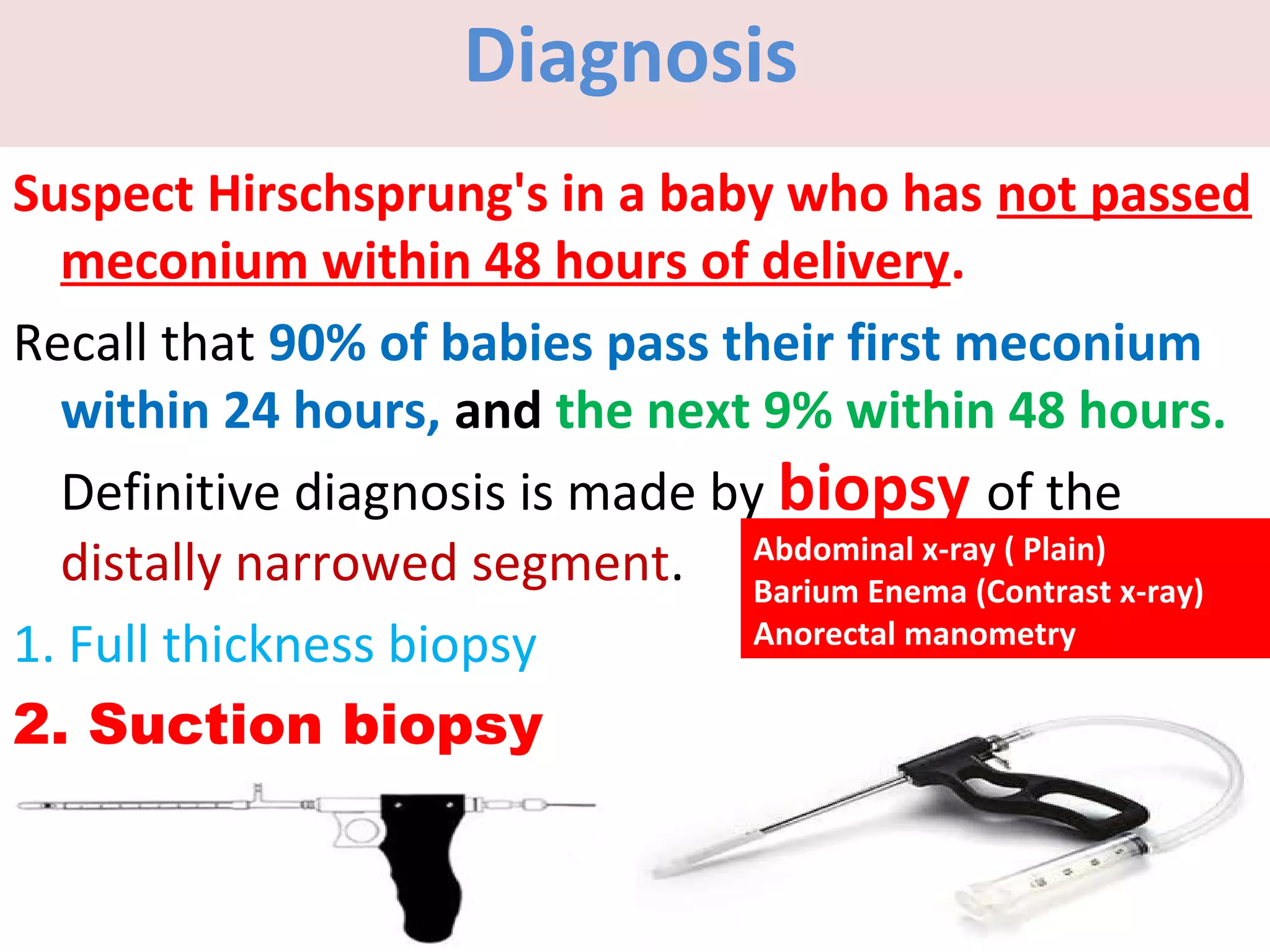 Diagnosis

Suspect Hirschsprung's in a baby who has not passed meconium within 48 hours of delivery.

Recall that 90% of babies pass their first meconium within 24 hours, and the next 9% within 48 hours.

Definitive diagnosis is made by biopsy of the distally narrowed segment.

Abdominal x-ray ( Plain)
Barium Enema (Contrast x-ray)
Anorectal manometry

1. Full thickness biopsy

2. Suction biopsy